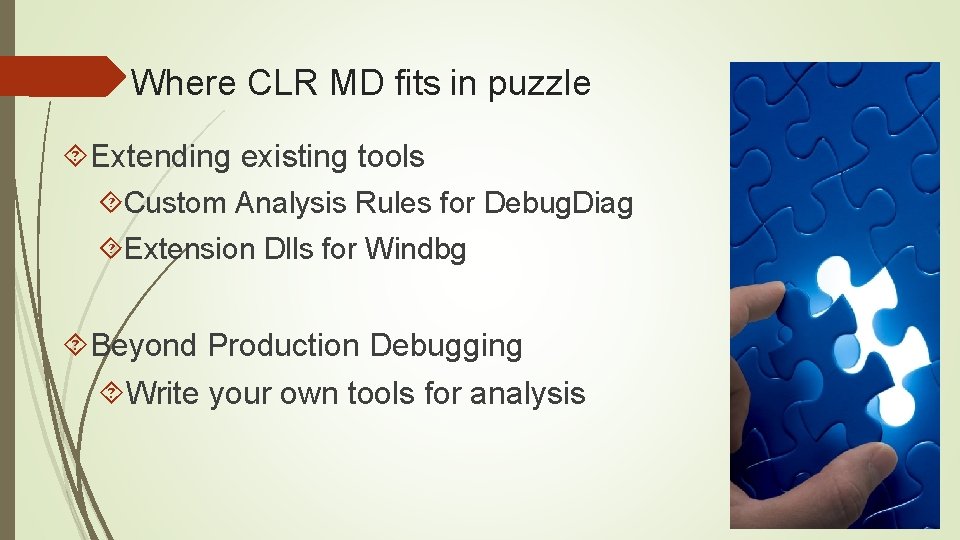 Where CLR MD fits in puzzle

Extending existing tools

Custom Analysis Rules for DebugDiag

Extension Dlls for Windbg

Beyond Production Debugging

Write your own tools for analysis